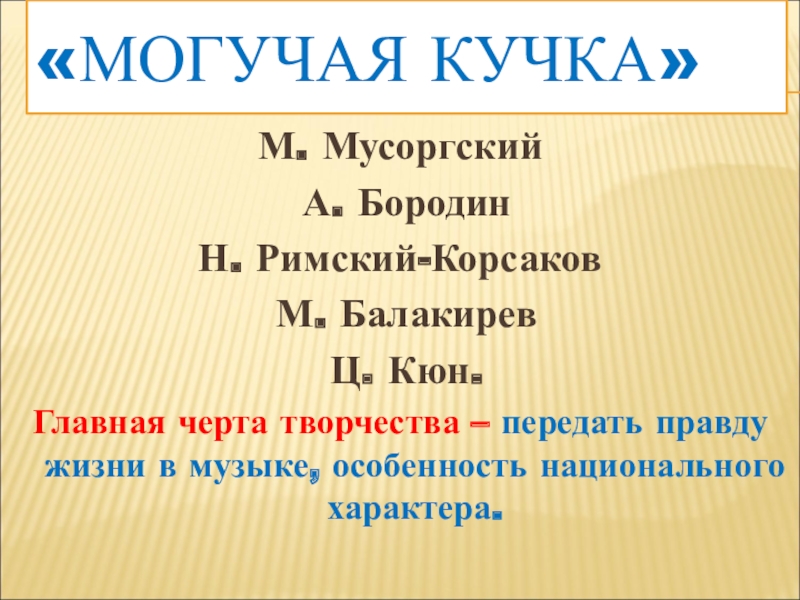 «МОГУЧАЯ КУЧКА»

М. Мусоргский

А. Бородин

Н. Римский-Корсаков

М. Балакирев

Ц. Кюн.

Главная черта творчества – передать правду жизни в музыке, особенность национального характера.